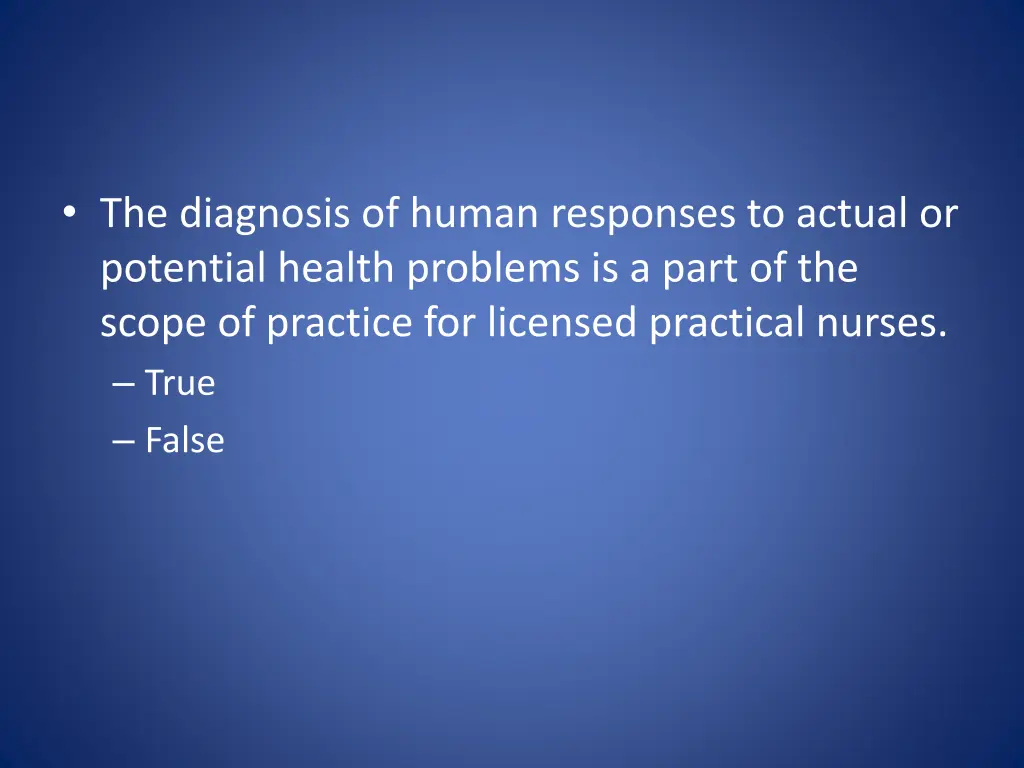 • The diagnosis of human responses to actual or potential health problems is a part of the scope of practice for licensed practical nurses.
– True
– False